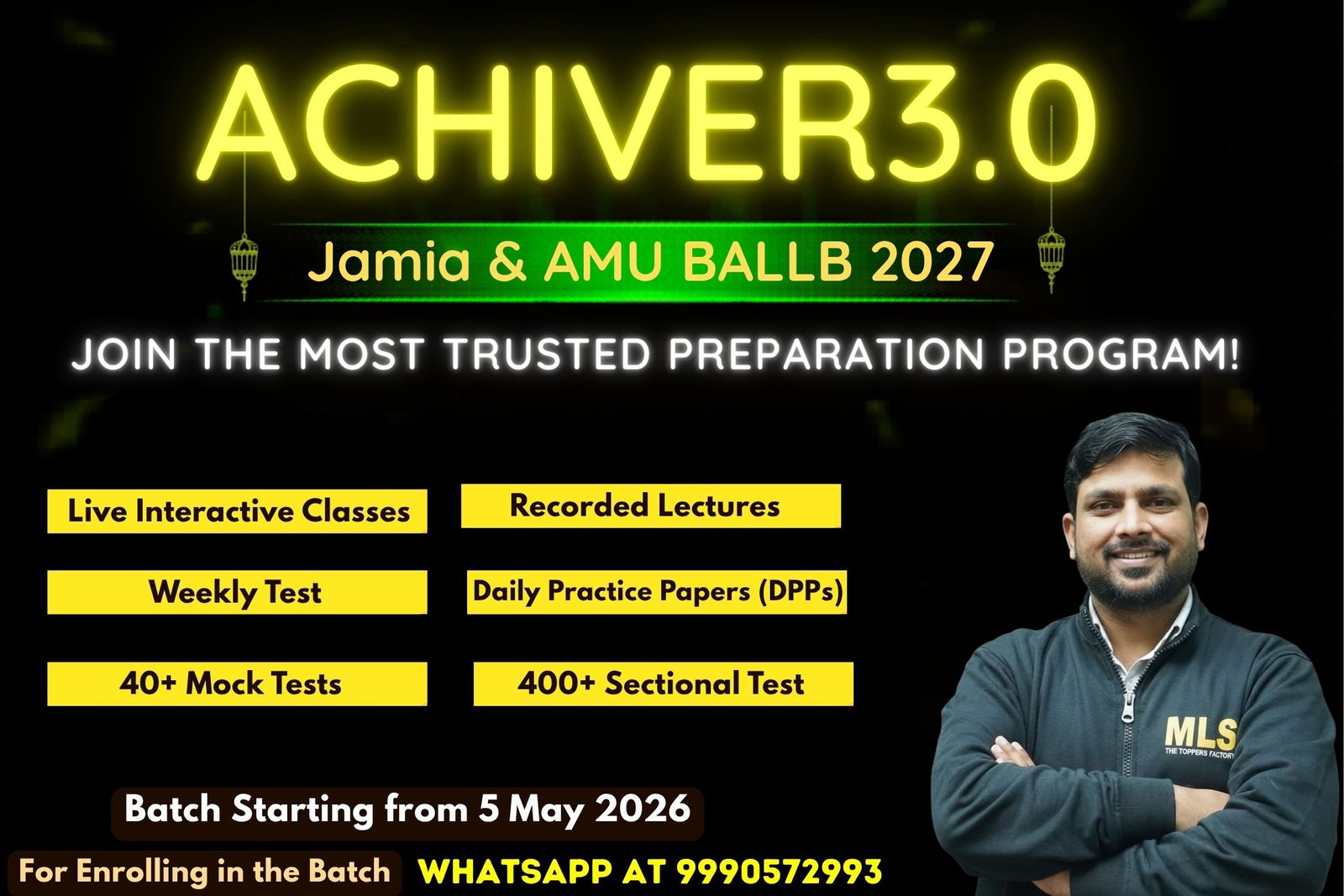 ACHIVER3.0

Jamia & AMU BALLB 2027

JOIN THE MOST TRUSTED PREPARATION PROGRAM!

Live Interactive Classes

Recorded Lectures

Weekly Test

Daily Practice Papers (DPPs)

40+ Mock Tests

400+ Sectional Test

MLS
THE TOPPERS FACTORY

Batch Starting from 5 May 2026

For Enrolling in the Batch WHATSAPP AT 9990572993